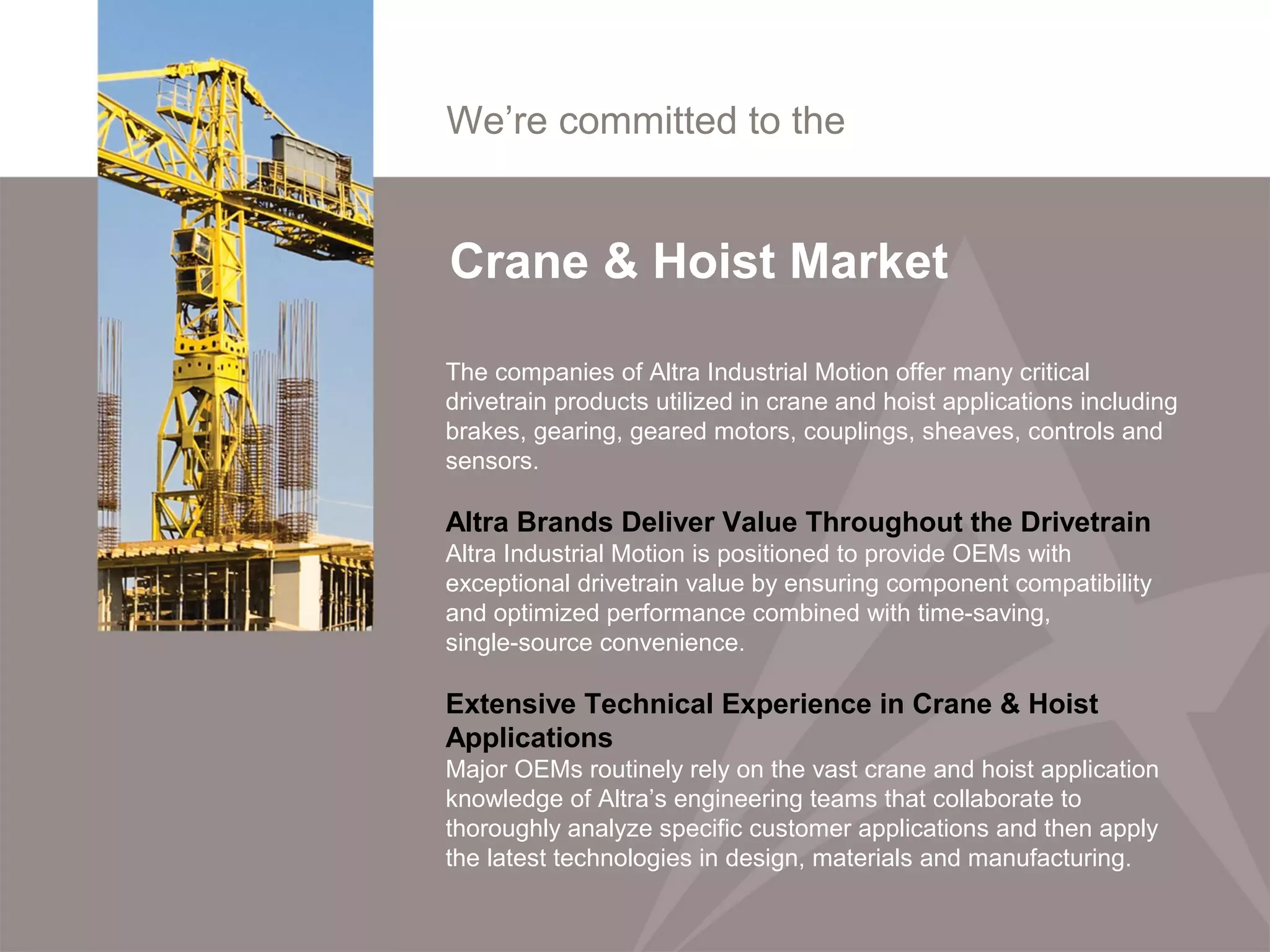 We’re committed to the

Crane & Hoist Market

The companies of Altra Industrial Motion offer many critical drivetrain products utilized in crane and hoist applications including brakes, gearing, geared motors, couplings, sheaves, controls and sensors.

Altra Brands Deliver Value Throughout the Drivetrain
Altra Industrial Motion is positioned to provide OEMs with exceptional drivetrain value by ensuring component compatibility and optimized performance combined with time-saving, single-source convenience.

Extensive Technical Experience in Crane & Hoist Applications
Major OEMs routinely rely on the vast crane and hoist application knowledge of Altra’s engineering teams that collaborate to thoroughly analyze specific customer applications and then apply the latest technologies in design, materials and manufacturing.